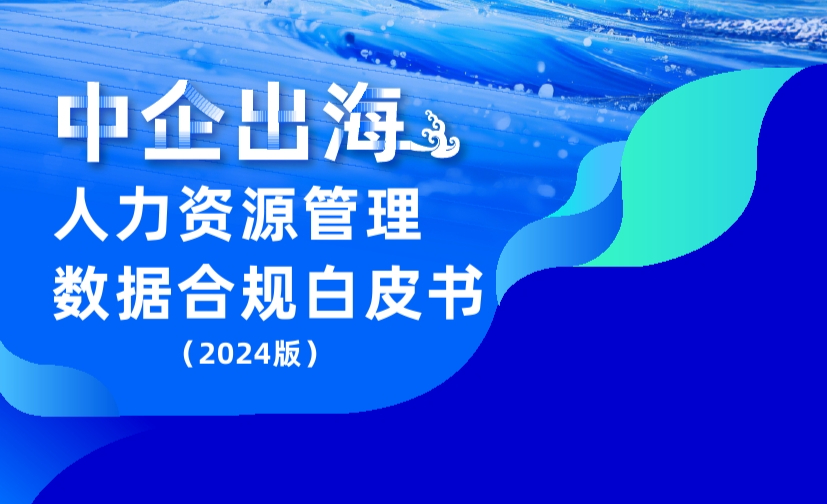 中企出海

人力资源管理
数据合规白皮书
（2024版）